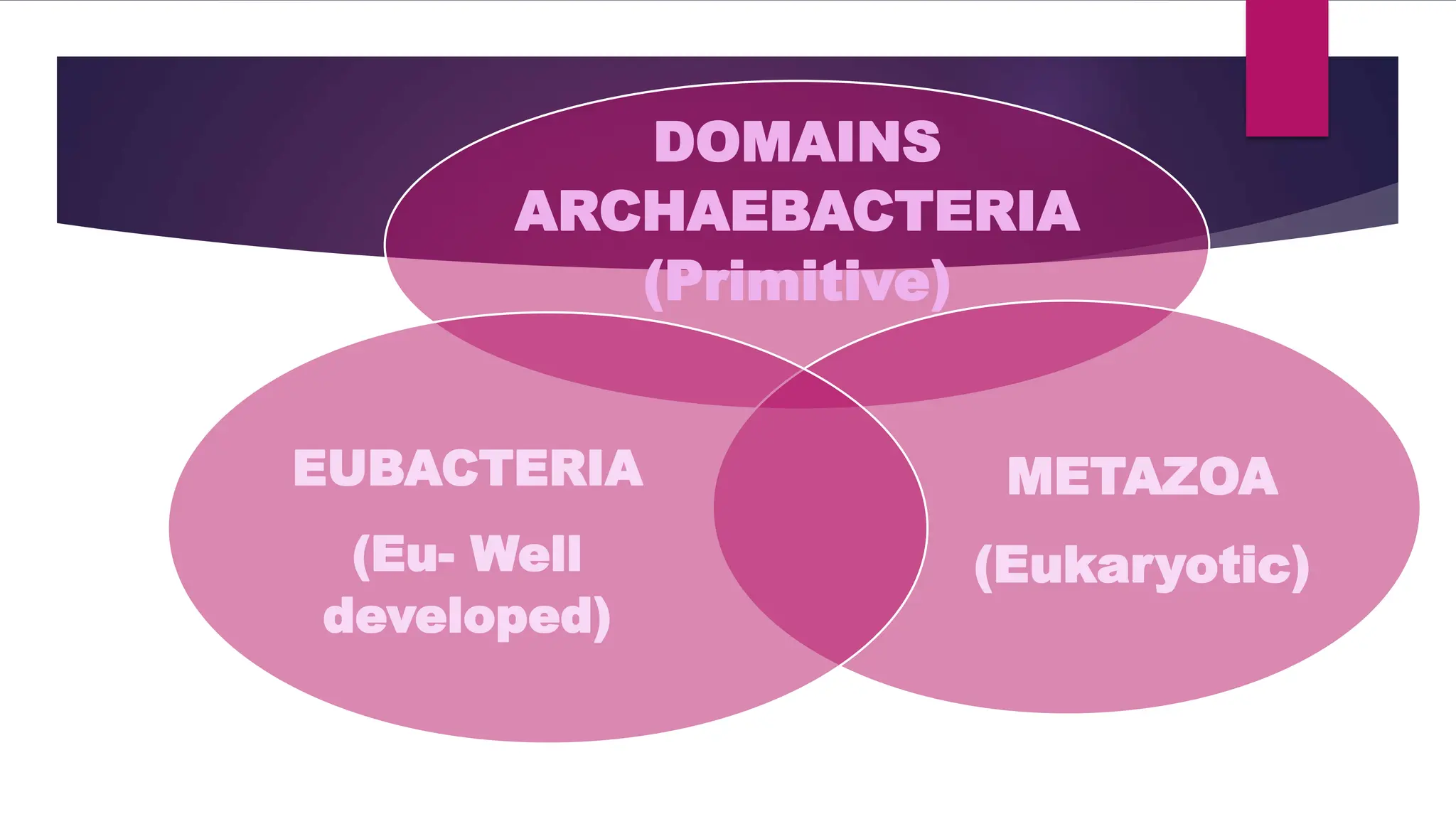 DOMAINS
ARCHAEBACTERIA
(Primitive)

EUBACTERIA
(Eu- Well developed)

METAZOA
(Eukaryotic)